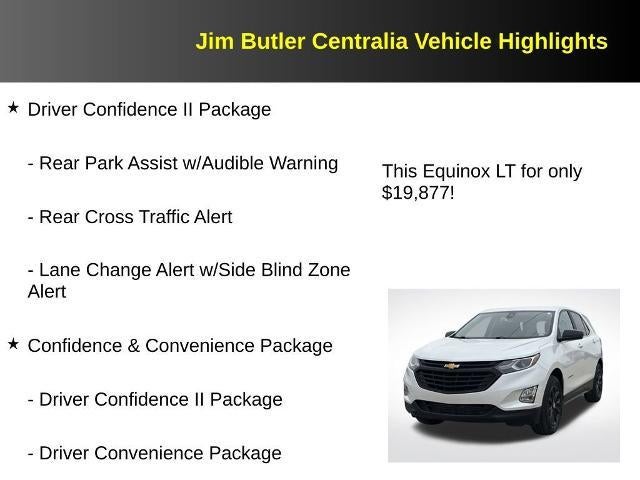 Jim Butler Centralia Vehicle Highlights

★ Driver Confidence II Package

- Rear Park Assist w/Audible Warning

- Rear Cross Traffic Alert

- Lane Change Alert w/Side Blind Zone Alert

★ Confidence & Convenience Package

- Driver Confidence II Package

- Driver Convenience Package

This Equinox LT for only $19,877!